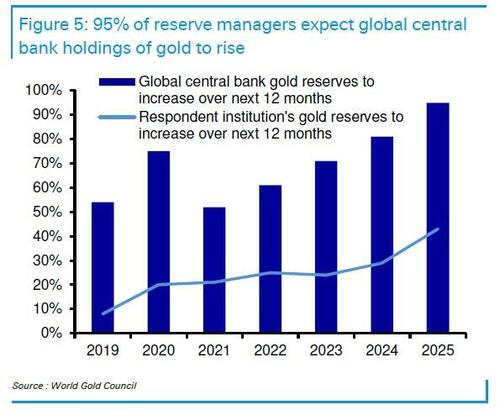 Figure 5: 95% of reserve managers expect global central bank holdings of gold to rise

Global central bank gold reserves to increase over next 12 months
Respondent institution's gold reserves to increase over next 12 months

100%
90%
80%
70%
60%
50%
40%
30%
20%
10%
0%

2019
2020
2021
2022
2023
2024
2025

Source : World Gold Council